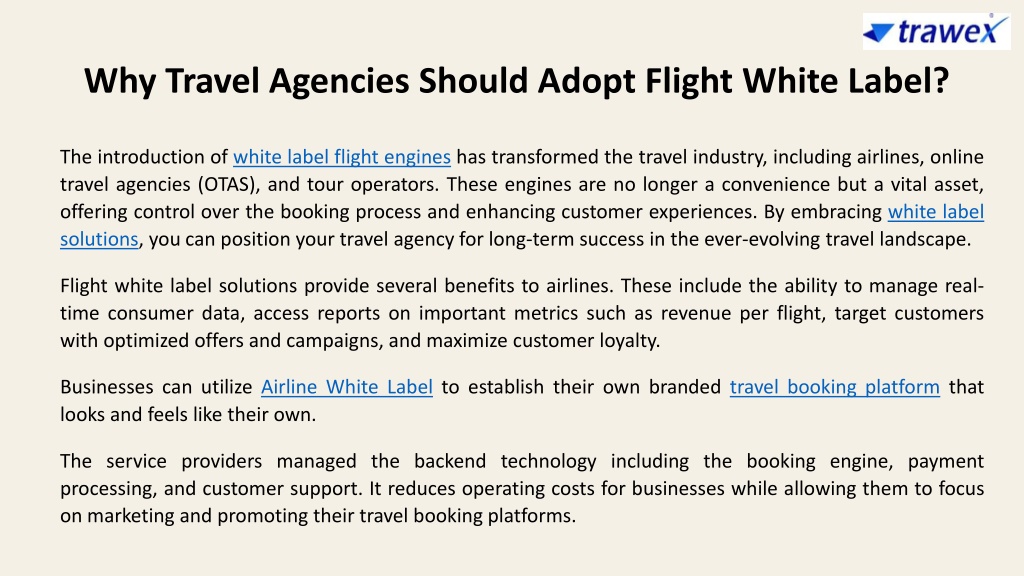 trawex

Why Travel Agencies Should Adopt Flight White Label?

The introduction of white label flight engines has transformed the travel industry, including airlines, online travel agencies (OTAS), and tour operators. These engines are no longer a convenience but a vital asset, offering control over the booking process and enhancing customer experiences. By embracing white label solutions, you can position your travel agency for long-term success in the ever-evolving travel landscape.

Flight white label solutions provide several benefits to airlines. These include the ability to manage real-time consumer data, access reports on important metrics such as revenue per flight, target customers with optimized offers and campaigns, and maximize customer loyalty.

Businesses can utilize Airline White Label to establish their own branded travel booking platform that looks and feels like their own.

The service providers managed the backend technology including the booking engine, payment processing, and customer support. It reduces operating costs for businesses while allowing them to focus on marketing and promoting their travel booking platforms.